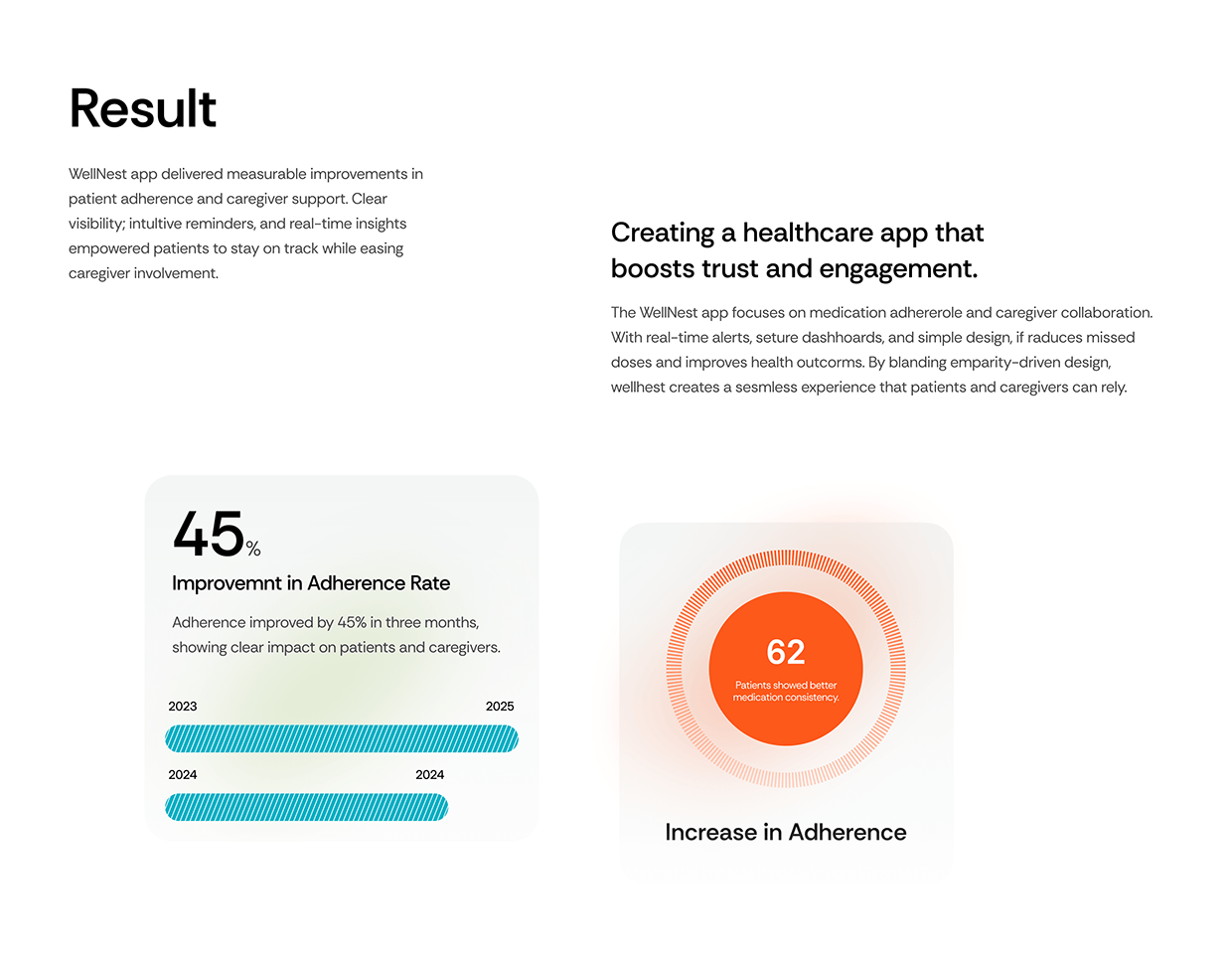 Result

WellNest app delivered measurable improvements in patient adherence and caregiver support. Clear visibility; intultive reminders, and real-time insights empowered patients to stay on track while easing caregiver involvement.

Creating a healthcare app that boosts trust and engagement.

The WellNest app focuses on medication adhererole and caregiver collaboration. With real-time alerts, seture dashhoards, and simple design, if raduces missed doses and improves health outcorms. By blanding emparity-driven design, wellhest creates a sesmless experience that patients and caregivers can rely.

45%

Improvemnt in Adherence Rate

Adherence improved by 45% in three months, showing clear impact on patients and caregivers.

2023

2025

2024

2024

62

Patients showed better medication consistency.

Increase in Adherence